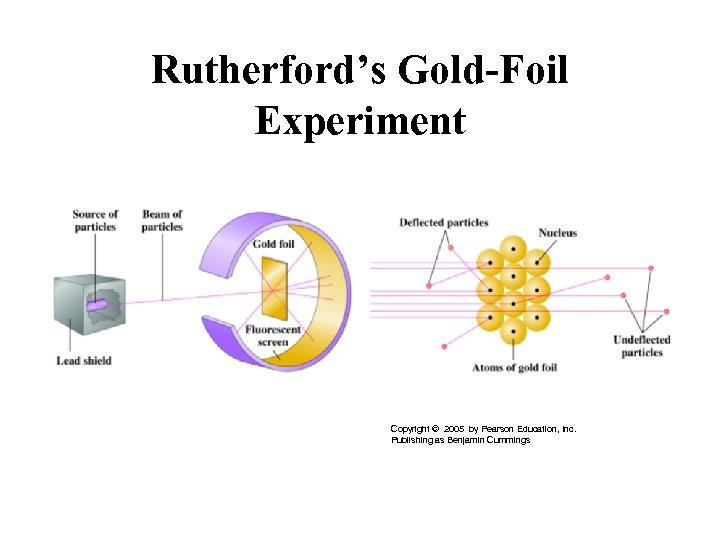 Rutherford's Gold-Foil Experiment

Source of particles

Beam of particles

Gold foil

Fluorescent screen

Lead shield

Deflected particles

Nucleus

Undeflected particles

Atoms of gold foil

Copyright © 2005 by Pearson Education, Inc. Publishing as Benjamin Cummings